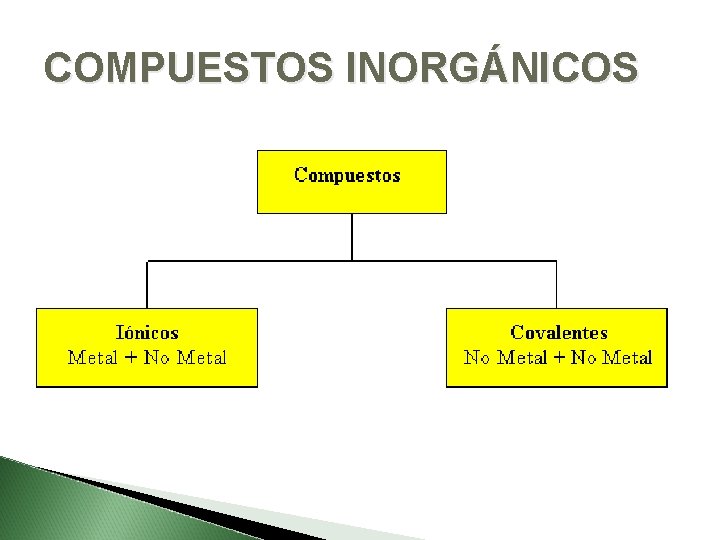 COMPUESTOS INORGÁNICOS

Compuestos

Iónicos
Metal + No Metal

Covalentes
No Metal + No Metal